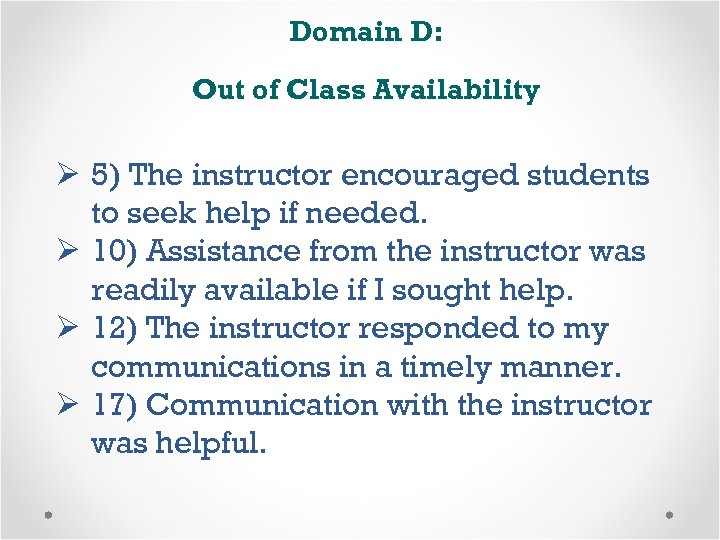 Domain D:

Out of Class Availability

➢ 5) The instructor encouraged students to seek help if needed.
➢ 10) Assistance from the instructor was readily available if I sought help.
➢ 12) The instructor responded to my communications in a timely manner.
➢ 17) Communication with the instructor was helpful.